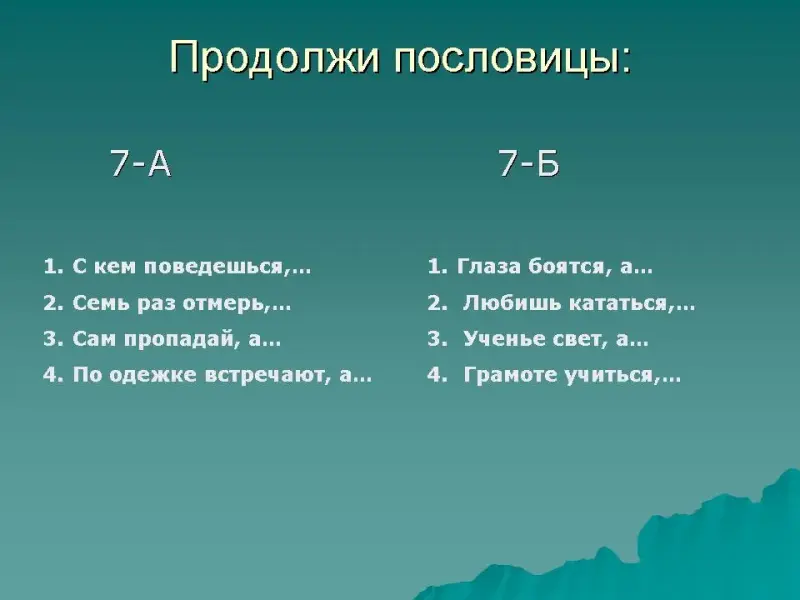 Продолжи пословицы:

7-А

1. С кем поведешься,…
2. Семь раз отмерь,…
3. Сам пропадай, а…
4. По одежке встречают, а…

7-Б

1. Глаза боятся, а…
2. Любишь кататься,…
3. Ученье свет, а…
4. Грамоте учиться,…